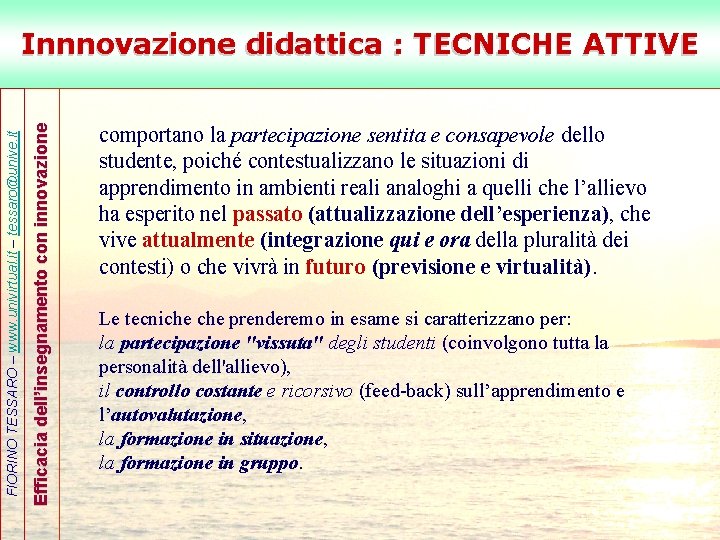 Innnovazione didattica : TECNICHE ATTIVE

FIORINO TESSARO – www.univirtual.it – tessaro@unive.it

Efficacia dell'insegnamento con innovazione

comportano la partecipazione sentita e consapevole dello studente, poiché contestualizzano le situazioni di apprendimento in ambienti reali analoghi a quelli che l'allievo ha esperito nel passato (attualizzazione dell'esperienza), che vive attualmente (integrazione qui e ora della pluralità dei contesti) o che vivrà in futuro (previsione e virtualità).

Le tecniche che prenderemo in esame si caratterizzano per:
la partecipazione "vissuta" degli studenti (coinvolgono tutta la personalità dell'allievo),
il controllo costante e ricorsivo (feed-back) sull'apprendimento e l'autovalutazione,
la formazione in situazione,
la formazione in gruppo.